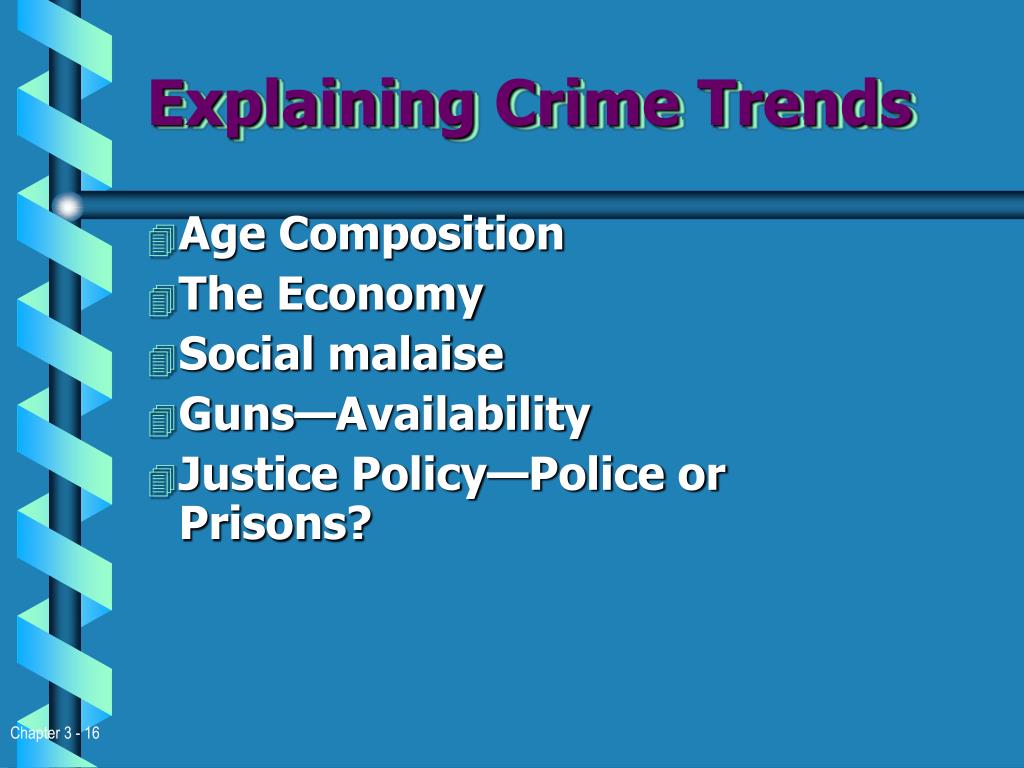 Explaining Crime Trends

Age Composition
The Economy
Social malaise
Guns—Availability
Justice Policy—Police or Prisons?

Chapter 3 - 16